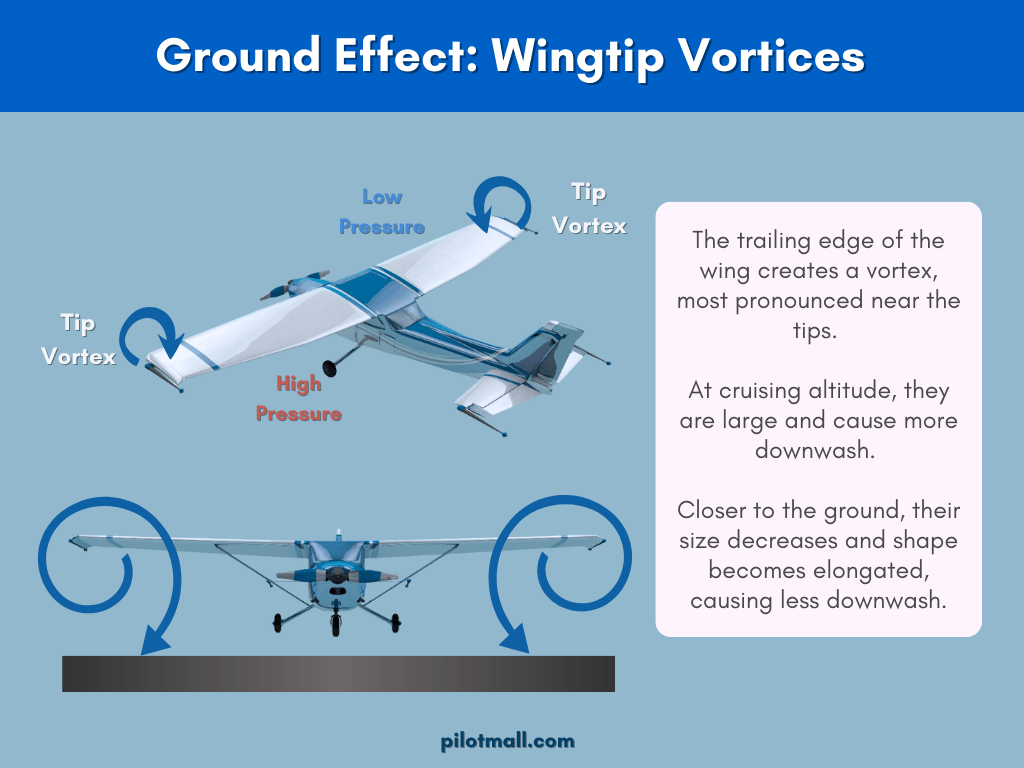 Ground Effect: Wingtip Vortices

Low Pressure

Tip Vortex

Tip Vortex

High Pressure

The trailing edge of the wing creates a vortex, most pronounced near the tips.

At cruising altitude, they are large and cause more downwash.

Closer to the ground, their size decreases and shape becomes elongated, causing less downwash.

pilotmall.com